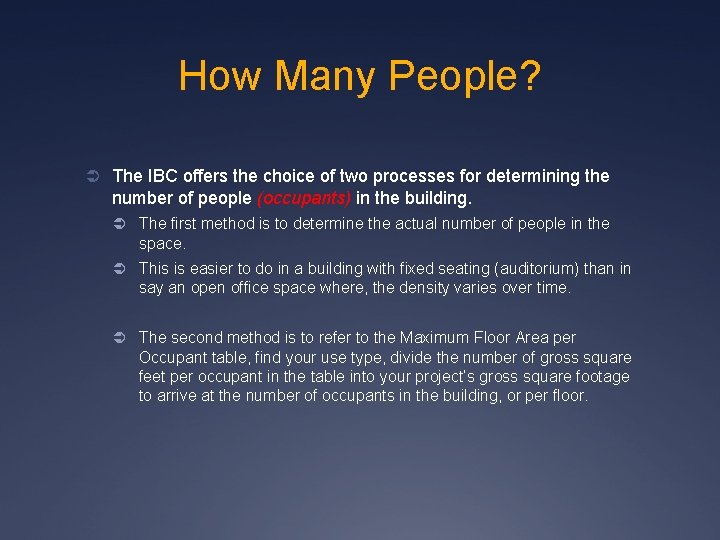 How Many People?

➲ The IBC offers the choice of two processes for determining the number of people (occupants) in the building.

➲ The first method is to determine the actual number of people in the space.

➲ This is easier to do in a building with fixed seating (auditorium) than in say an open office space where, the density varies over time.

➲ The second method is to refer to the Maximum Floor Area per Occupant table, find your use type, divide the number of gross square feet per occupant in the table into your project's gross square footage to arrive at the number of occupants in the building, or per floor.